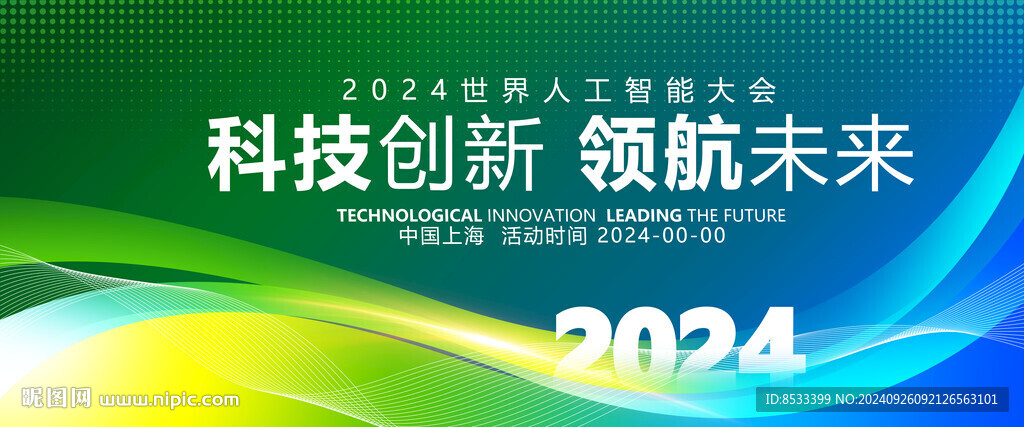 2024世界人工智能大会

科技创新 领航未来

TECHNOLOGICAL INNOVATION LEADING THE FUTURE

中国上海 活动时间 2024-00-00

2024

昵图网 www.nipic.com

ID:8533399 NO:20240926092126563101